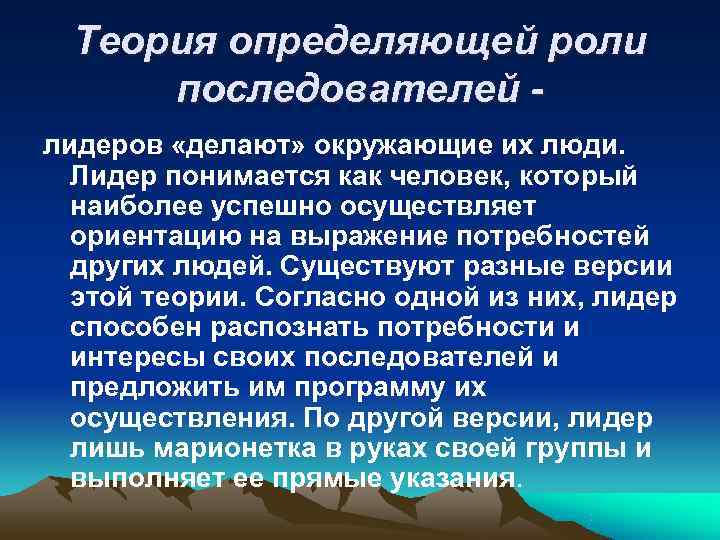 Теория определяющей роли последователей -

лидеров «делают» окружающие их люди. Лидер понимается как человек, который наиболее успешно осуществляет ориентацию на выражение потребностей других людей. Существуют разные версии этой теории. Согласно одной из них, лидер способен распознать потребности и интересы своих последователей и предложить им программу их осуществления. По другой версии, лидер лишь марионетка в руках своей группы и выполняет ее прямые указания.